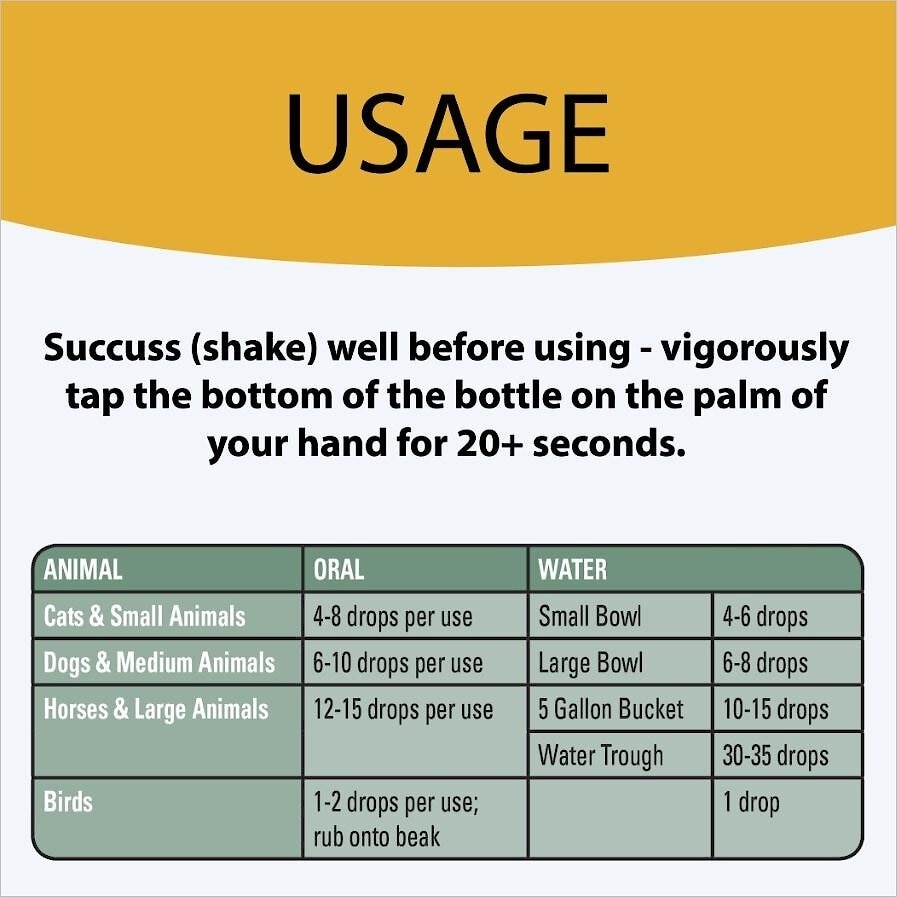 USAGE

Succuss (shake) well before using - vigorously tap the bottom of the bottle on the palm of your hand for 20+ seconds.

| ANIMAL | ORAL | WATER | |
|---|---|---|---|
| Cats & Small Animals | 4-8 drops per use | Small Bowl | 4-6 drops |
| Dogs & Medium Animals | 6-10 drops per use | Large Bowl | 6-8 drops |
| Horses & Large Animals | 12-15 drops per use | 5 Gallon Bucket | 10-15 drops |
| | | Water Trough | 30-35 drops |
| Birds | 1-2 drops per use; rub onto beak | | 1 drop |